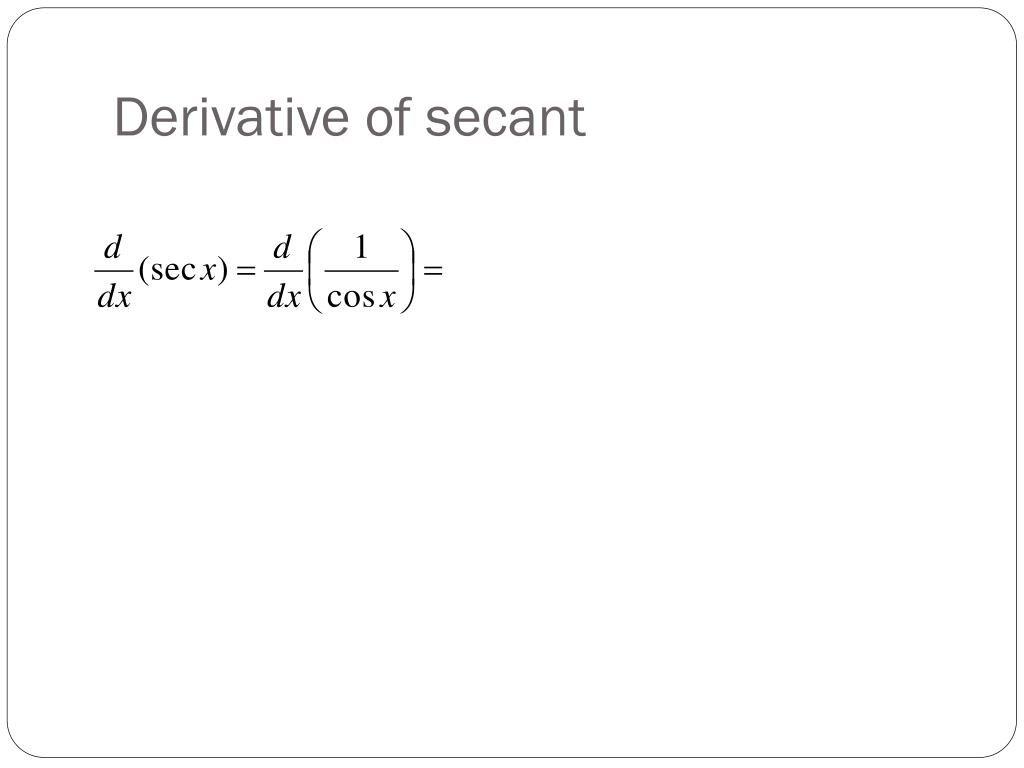 Derivative of secant

$\frac{d}{dx}(\sec x) = \frac{d}{dx}\left(\frac{1}{\cos x}\right) =$